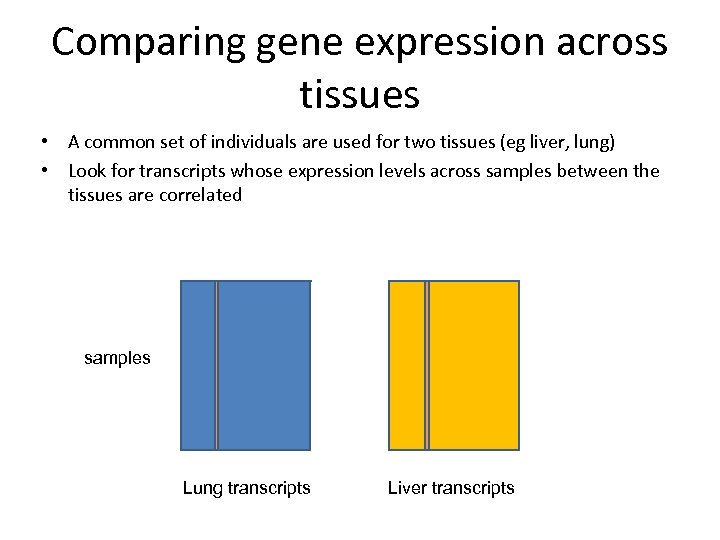 Comparing gene expression across tissues

• A common set of individuals are used for two tissues (eg liver, lung)
• Look for transcripts whose expression levels across samples between the tissues are correlated

samples

Lung transcripts

Liver transcripts